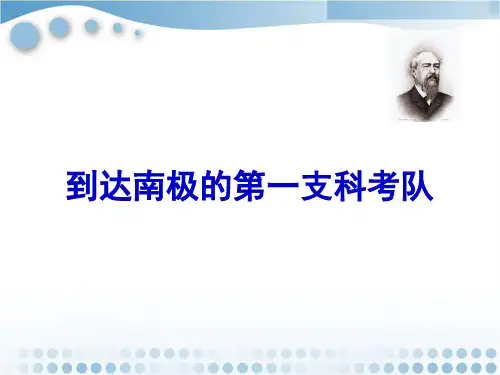 到达南极的第一支科考队